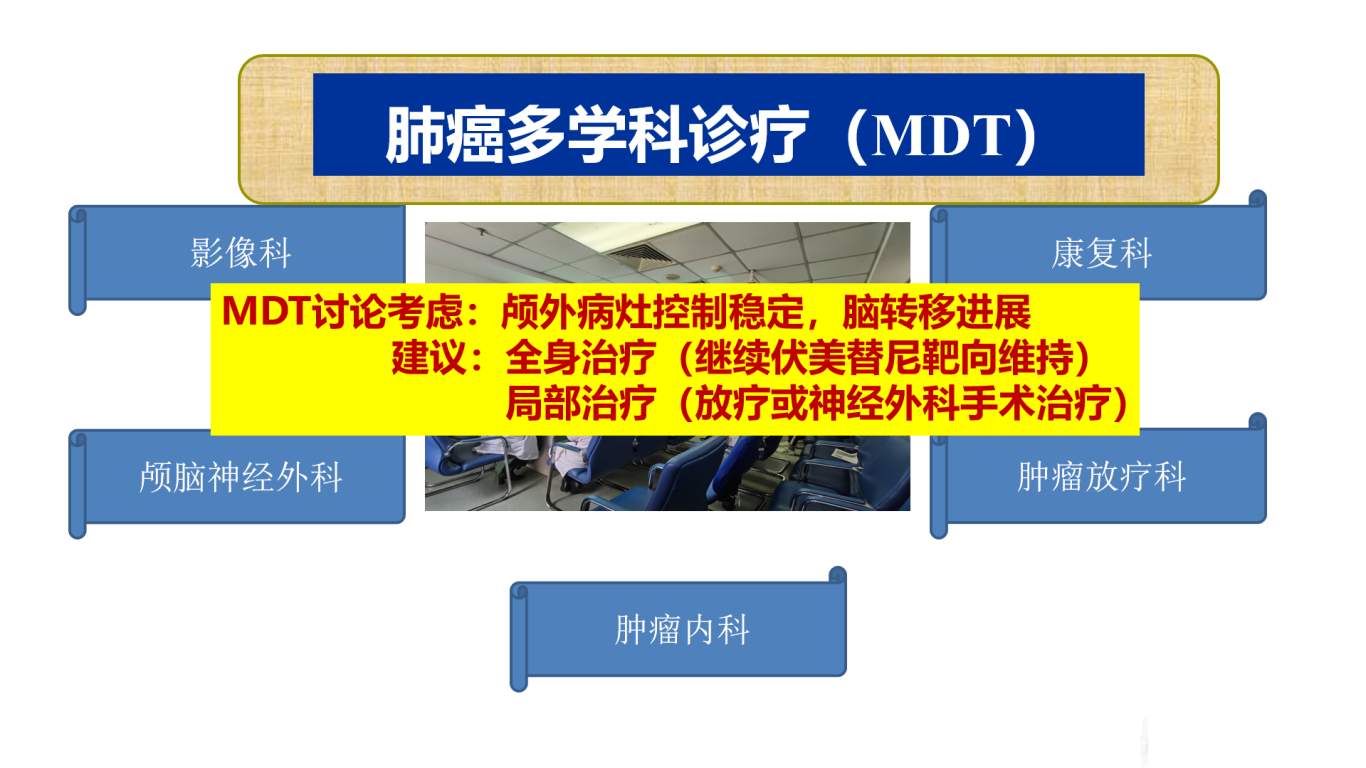 肺癌多学科诊疗（MDT）

影像科

康复科

MDT讨论考虑：颅外病灶控制稳定，脑转移进展
建议：全身治疗（继续伏美替尼靶向维持）
局部治疗（放疗或神经外科手术治疗）

颅脑神经外科

肿瘤放疗科

肿瘤内科